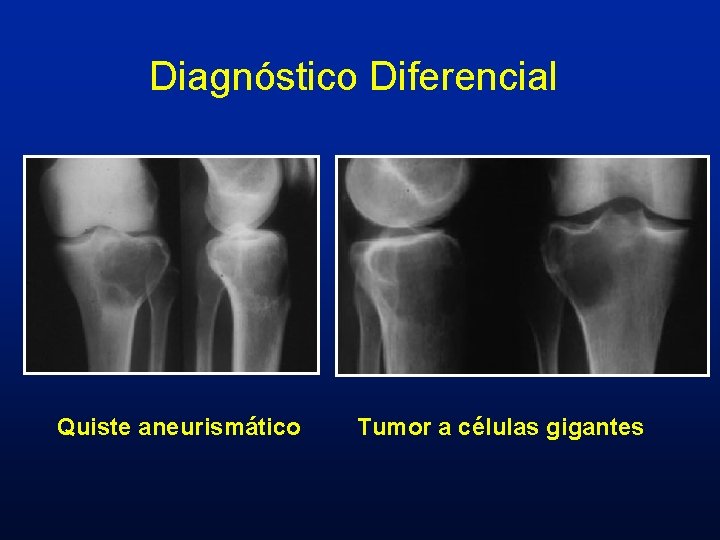 Diagnóstico Diferencial

Quiste aneurismático

Tumor a células gigantes